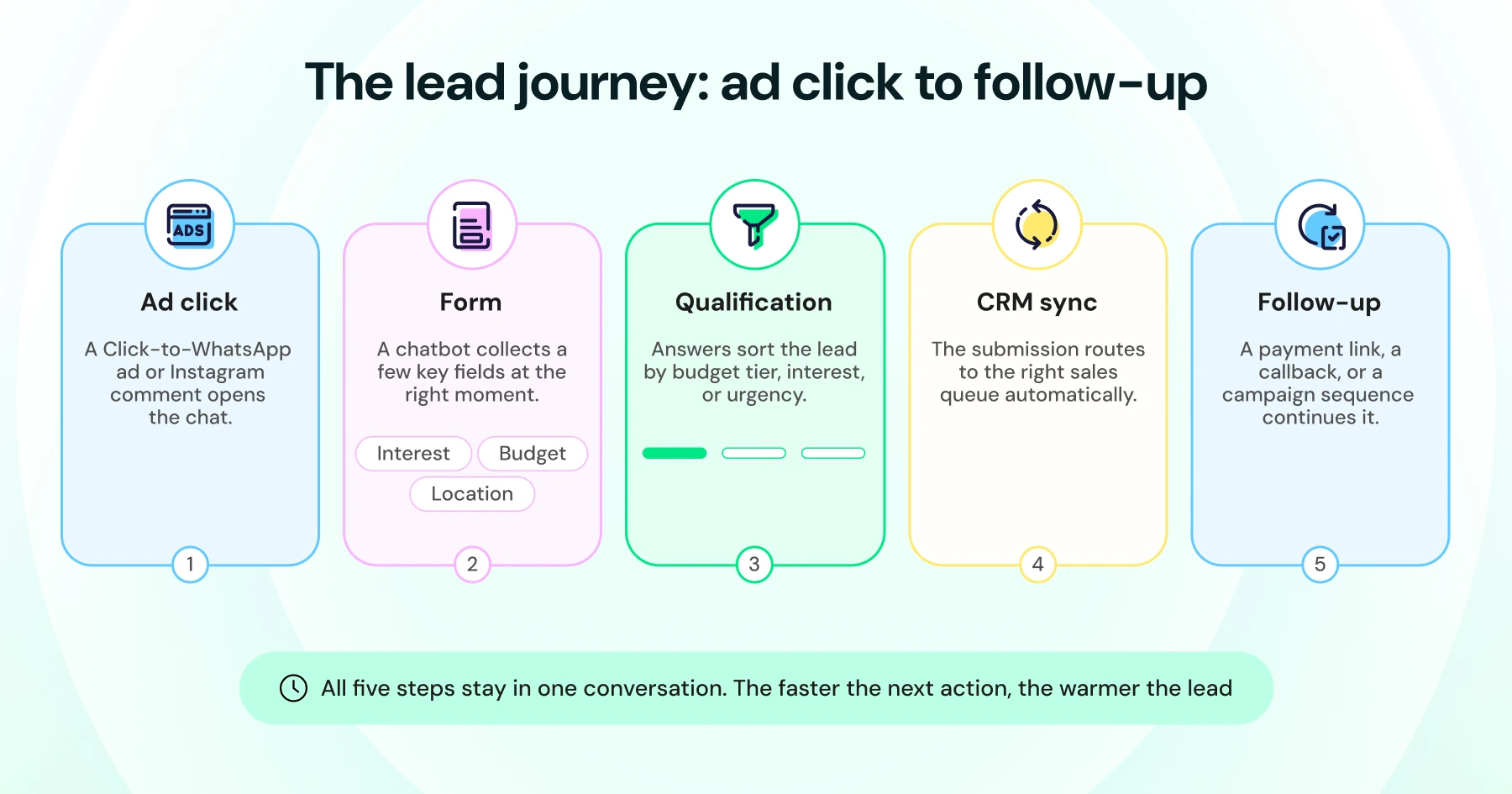 The lead journey: ad click to follow-up

ADS

Ad click

A Click-to-WhatsApp ad or Instagram comment opens the chat.

1

Form

A chatbot collects a few key fields at the right moment.

Interest

Budget

Location

2

Qualification

Answers sort the lead by budget tier, interest, or urgency.

3

CRM sync

The submission routes to the right sales queue automatically.

4

Follow-up

A payment link, a callback, or a campaign sequence continues it.

5

All five steps stay in one conversation. The faster the next action, the warmer the lead